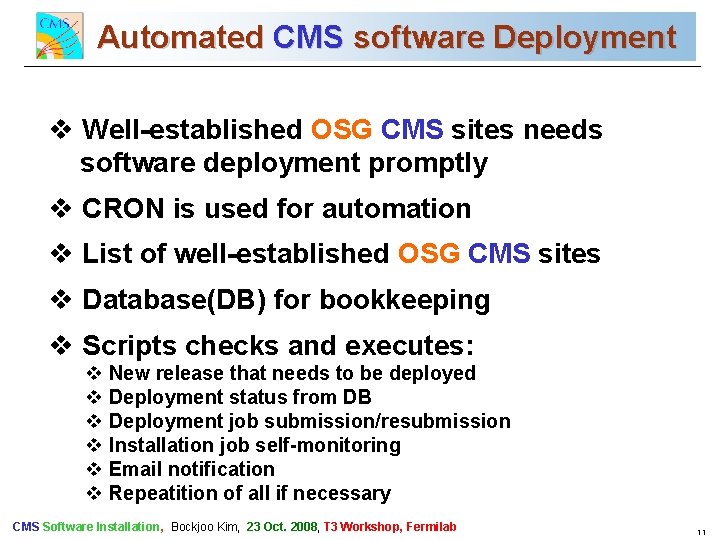 CMS

Automated CMS software Deployment

❖ Well-established OSG CMS sites needs software deployment promptly

❖ CRON is used for automation

❖ List of well-established OSG CMS sites

❖ Database(DB) for bookkeeping

❖ Scripts checks and executes:
❖ New release that needs to be deployed
❖ Deployment status from DB
❖ Deployment job submission/resubmission
❖ Installation job self-monitoring
❖ Email notification
❖ Repeatition of all if necessary

CMS Software Installation, Bockjoo Kim, 23 Oct. 2008, T3 Workshop, Fermilab

11